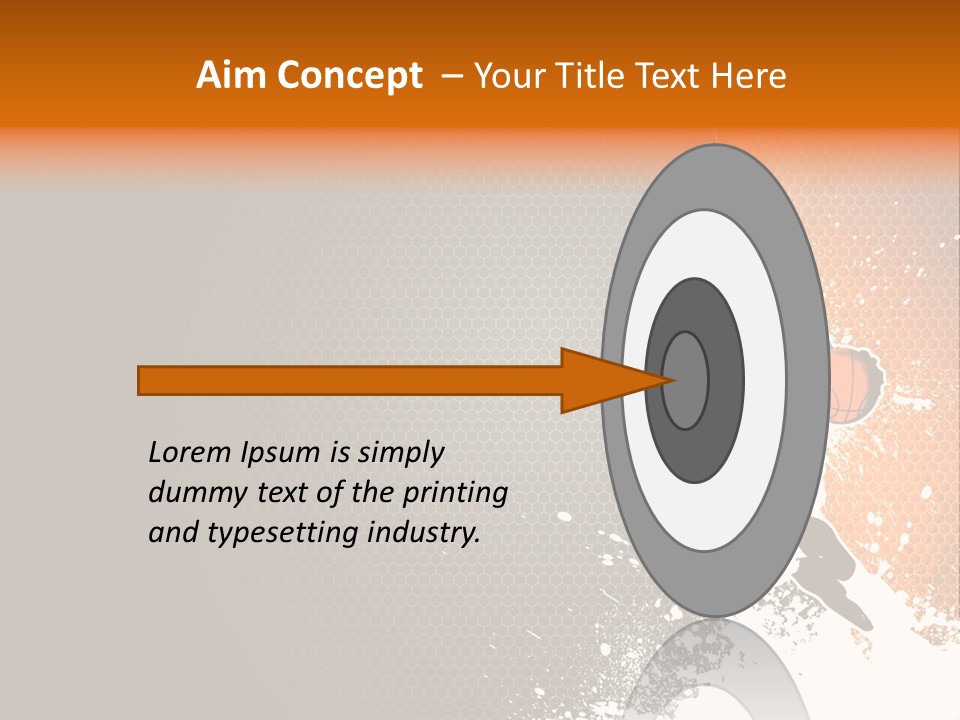 Aim Concept – Your Title Text Here

Lorem Ipsum is simply dummy text of the printing and typesetting industry.